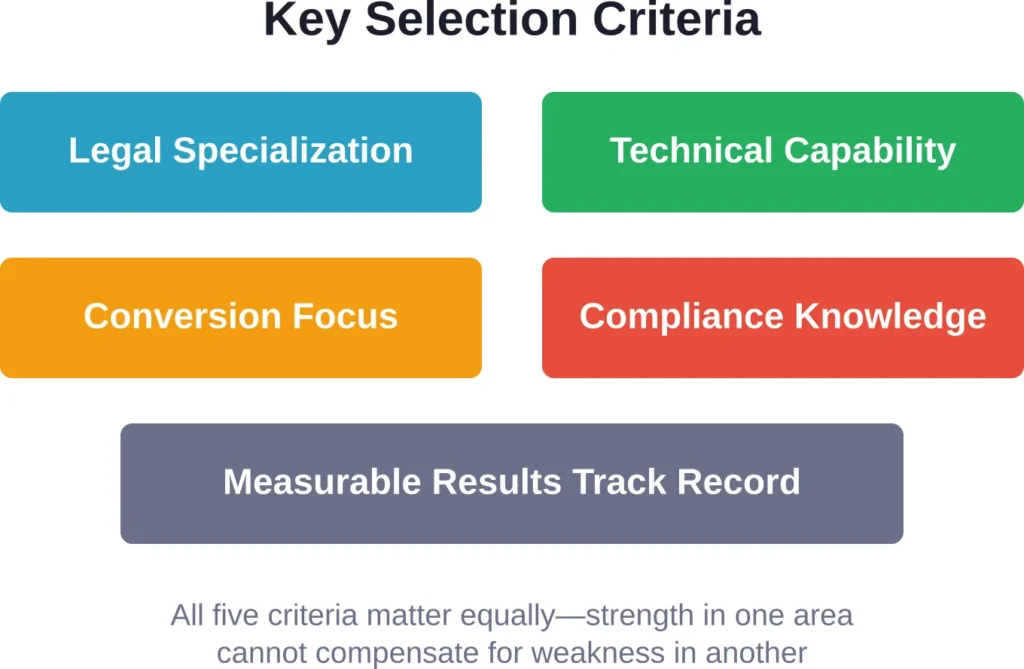 Key Selection Criteria

Legal Specialization

Technical Capability

Conversion Focus

Compliance Knowledge

Measurable Results Track Record

All five criteria matter equally—strength in one area cannot compensate for weakness in another